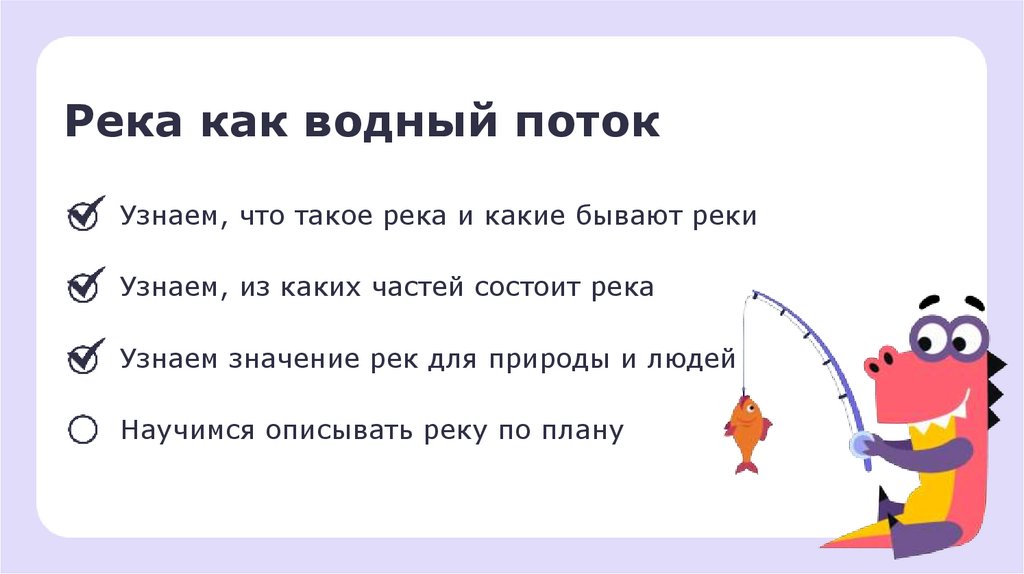 Река как водный поток

Узнаем, что такое река и какие бывают реки

Узнаем, из каких частей состоит река

Узнаем значение рек для природы и людей

Научимся описывать реку по плану